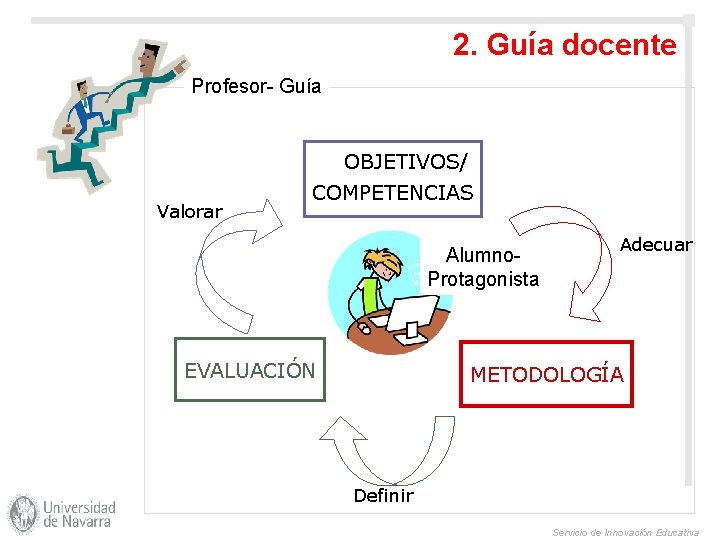 2. Guía docente

Profesor- Guía

OBJETIVOS/ COMPETENCIAS

Valorar

Adecuar

Alumno-Protagonista

EVALUACIÓN

METODOLOGÍA

Definir

Universidad de Navarra

Servicio de Innovación Educativa